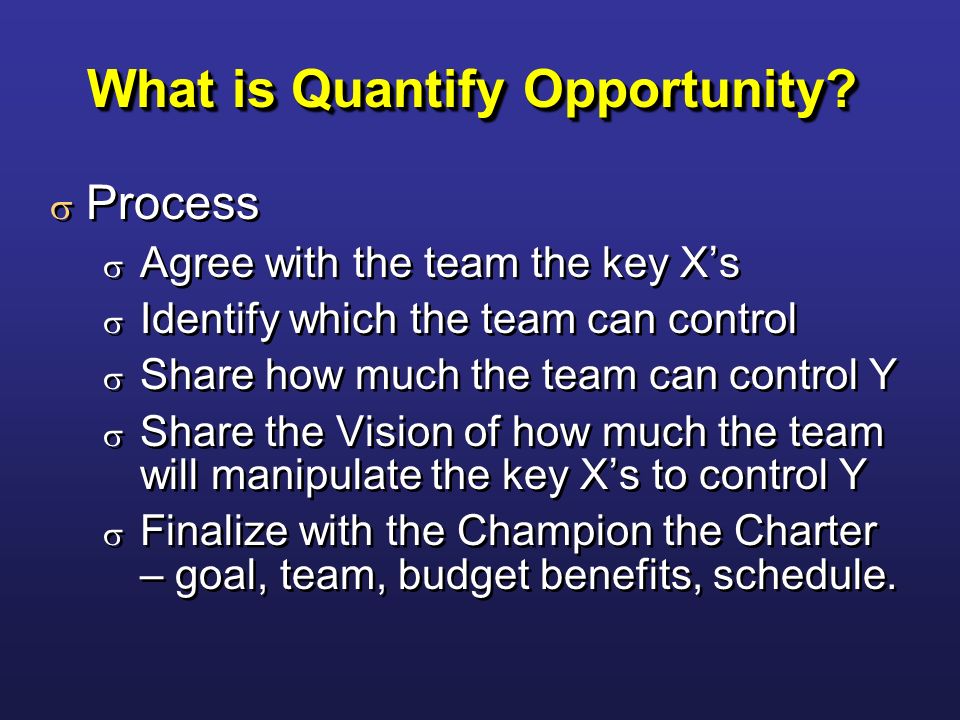 What is Quantify Opportunity?

σ Process
σ Agree with the team the key X’s
σ Identify which the team can control
σ Share how much the team can control Y
σ Share the Vision of how much the team will manipulate the key X’s to control Y
σ Finalize with the Champion the Charter – goal, team, budget benefits, schedule.